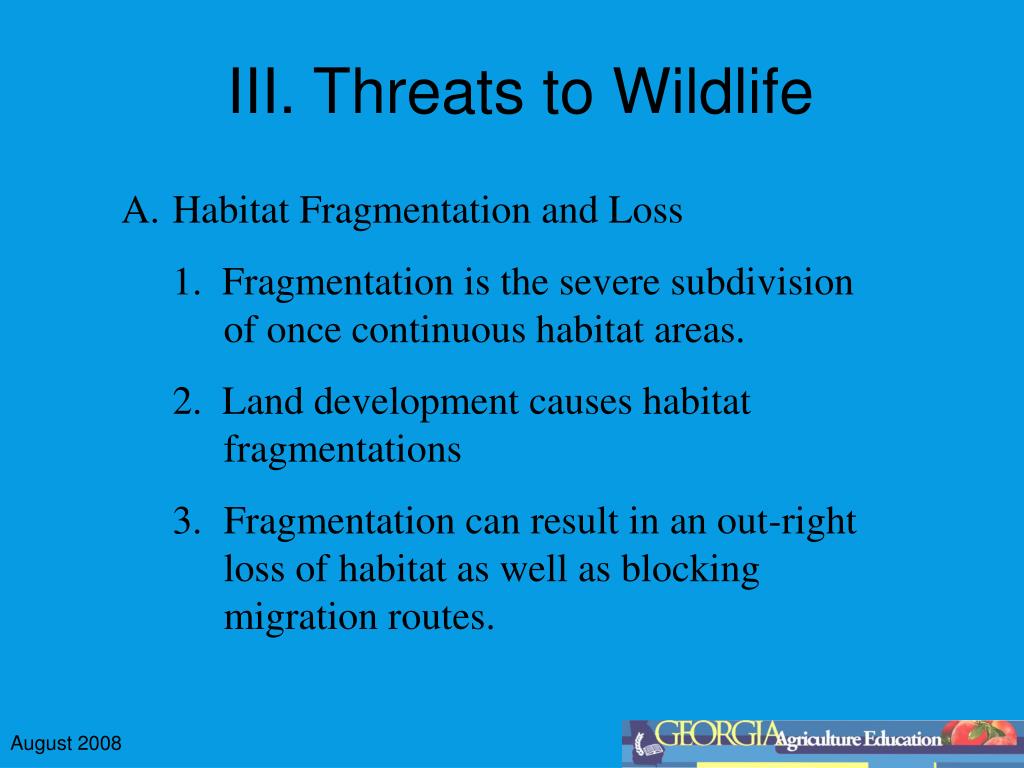 III. Threats to Wildlife

A. Habitat Fragmentation and Loss

1. Fragmentation is the severe subdivision of once continuous habitat areas.

2. Land development causes habitat fragmentations

3. Fragmentation can result in an out-right loss of habitat as well as blocking migration routes.

August 2008

GEORGIA Agriculture Education